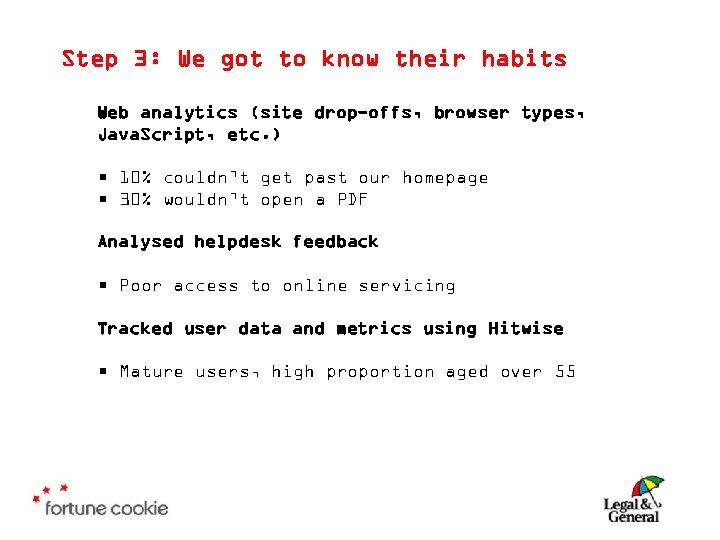 Step 3: We got to know their habits

Web analytics (site drop-offs, browser types, JavaScript, etc.)

▪ 10% couldn't get past our homepage
▪ 30% wouldn't open a PDF

Analysed helpdesk feedback

▪ Poor access to online servicing

Tracked user data and metrics using Hitwise

▪ Mature users, high proportion aged over 55

fortune cookie

Legal & General